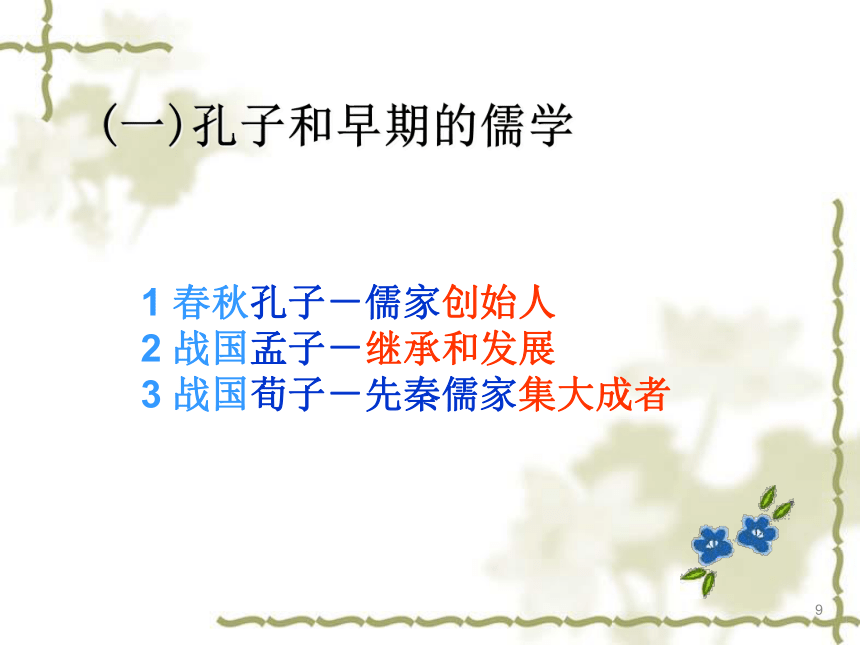 (一)孔子和早期的儒学

1 春秋孔子－儒家创始人
2 战国孟子－继承和发展
3 战国荀子－先秦儒家集大成者

9